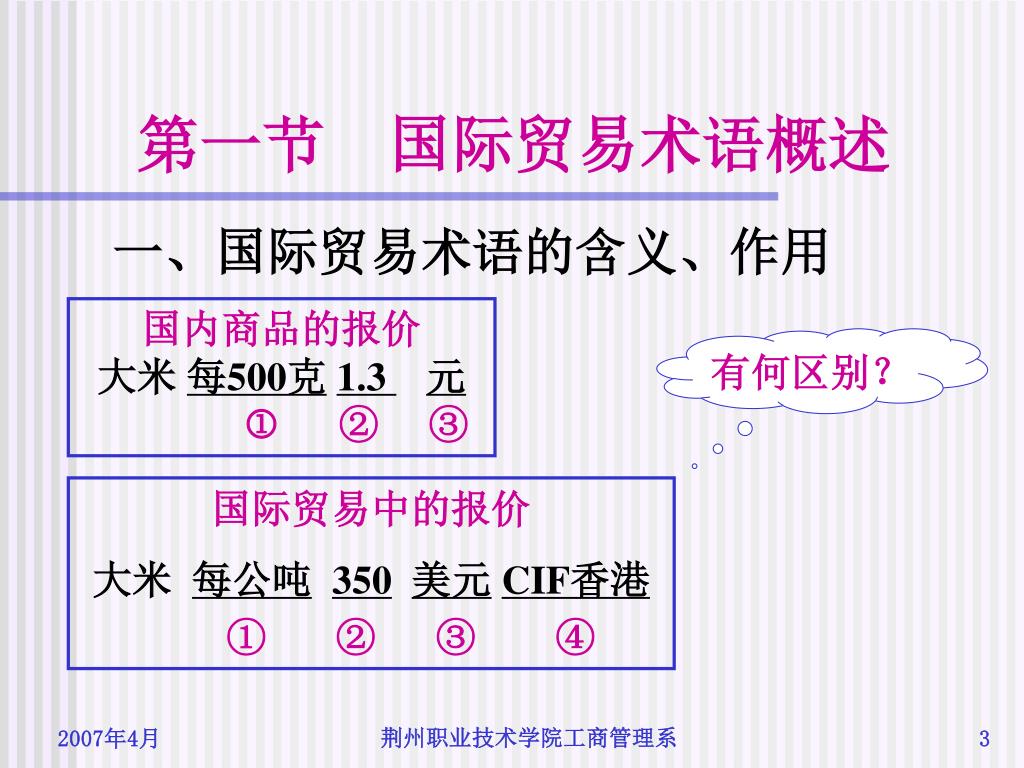 第一节　国际贸易术语概述

一、国际贸易术语的含义、作用

国内商品的报价
大米 每500克 1.3 元
① ② ③

有何区别？

国际贸易中的报价
大米 每公吨 350 美元 CIF香港
① ② ③ ④

2007年4月

荆州职业技术学院工商管理系

3